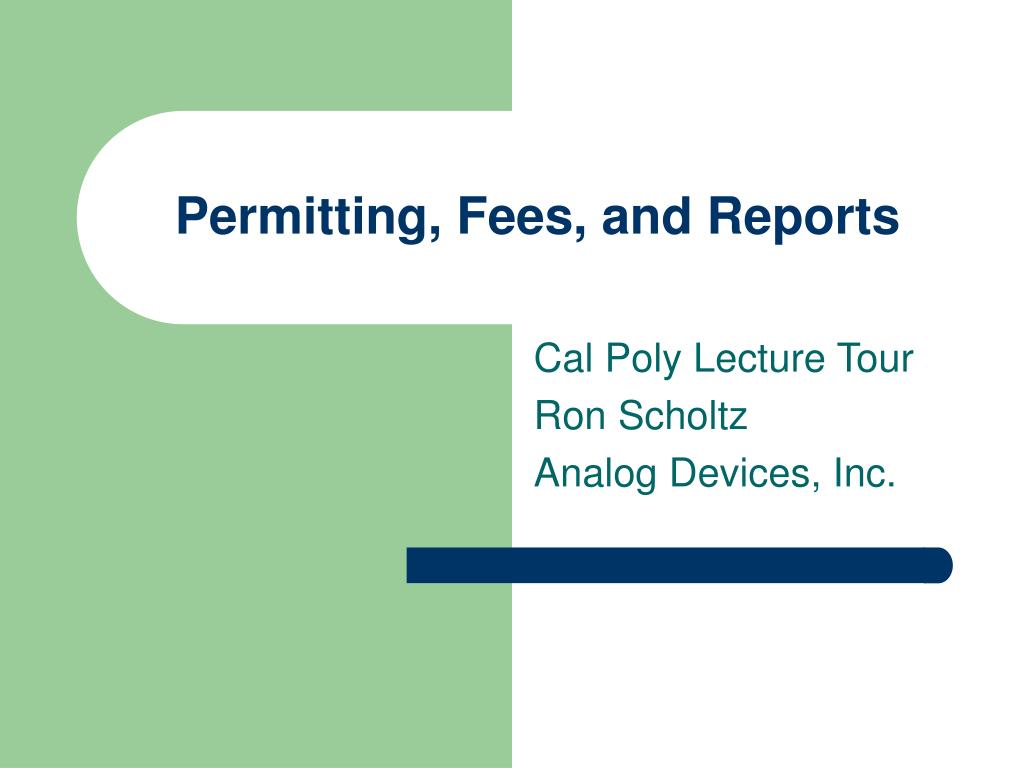 Permitting, Fees, and Reports

Cal Poly Lecture Tour
Ron Scholtz
Analog Devices, Inc.